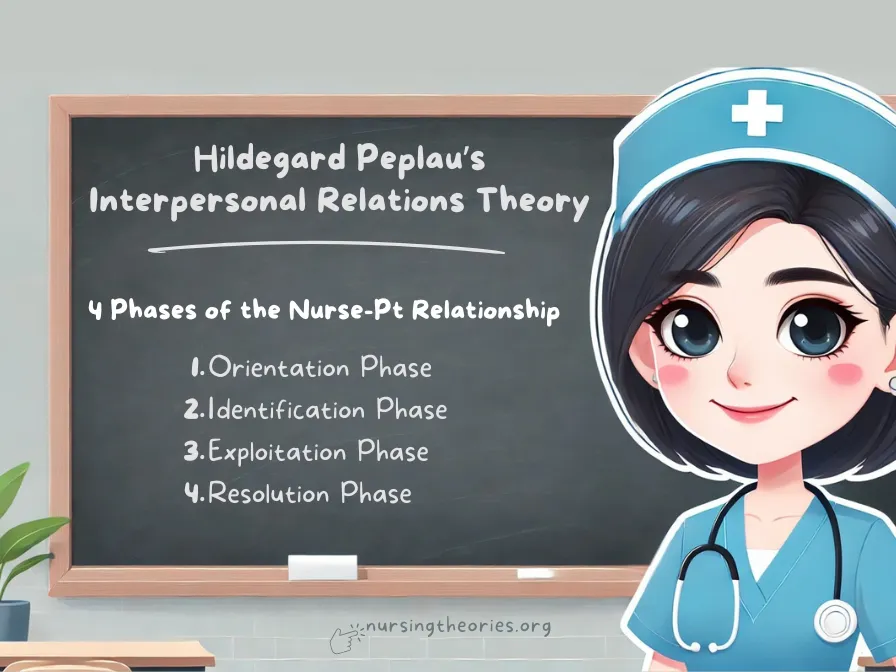 Hildegard Peplau's Interpersonal Relations Theory

4 Phases of the Nurse-Pt Relationship

1. Orientation Phase
2. Identification Phase
3. Exploitation Phase
4. Resolution Phase

nursingtheories.org